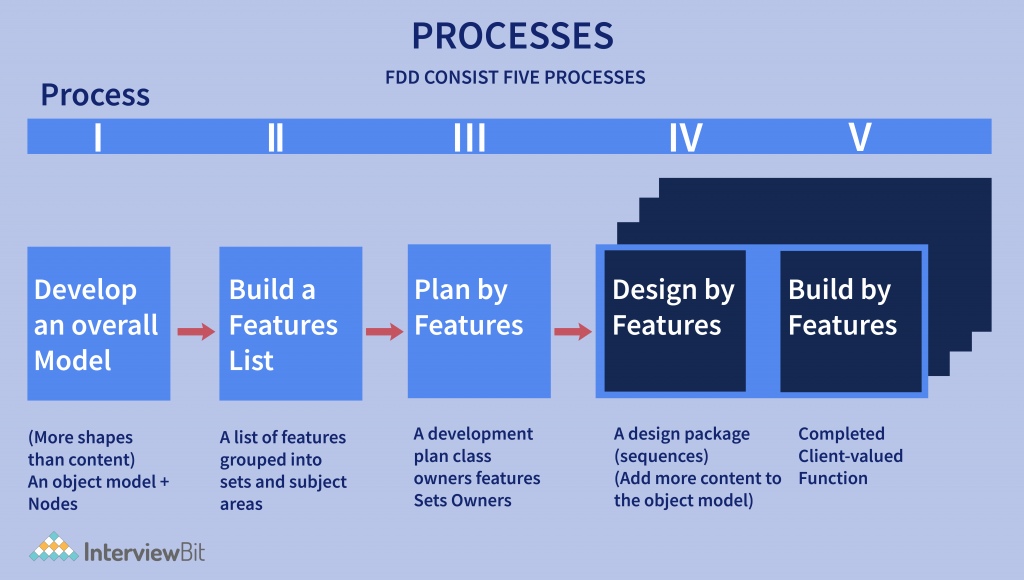 PROCESSES

FDD CONSIST FIVE PROCESSES

Process

I

II

III

IV

V

Develop an overall Model

Build a Features List

Plan by Features

Design by Features

Build by Features

(More shapes than content) An object model + Nodes

A list of features grouped into sets and subject areas

A development plan class owners features Sets Owners

A design package (sequences) (Add more content to the object model)

Completed Client-valued Function

InterviewBit